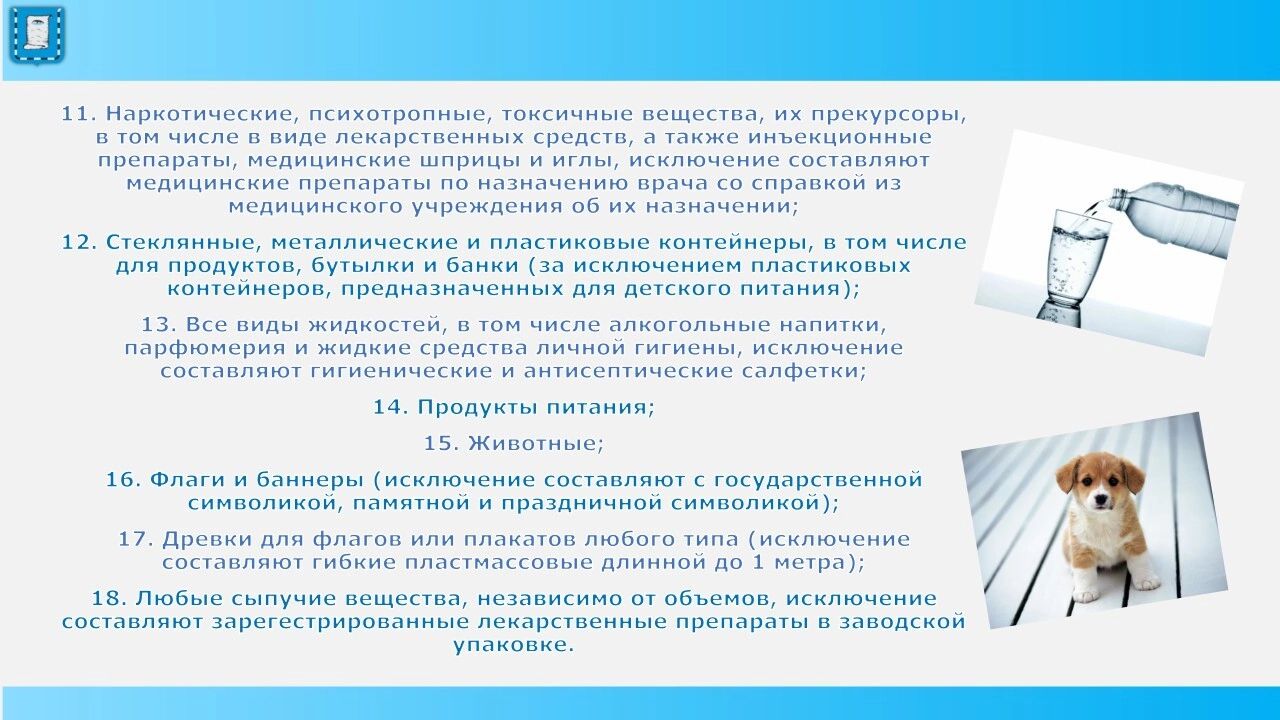 11. Наркотические, психотропные, токсичные вещества, их прекурсоры, в том числе в виде лекарственных средств, а также инъекционные препараты, медицинские шприцы и иглы, исключение составляют медицинские препараты по назначению врача со справкой из медицинского учреждения об их назначении;

12. Стеклянные, металлические и пластиковые контейнеры, в том числе для продуктов, бутылки и банки (за исключением пластиковых контейнеров, предназначенных для детского питания);

13. Все виды жидкостей, в том числе алкогольные напитки, парфюмерия и жидкие средства личной гигиены, исключение составляют гигиенические и антисептические салфетки;

14. Продукты питания;

15. Животные;

16. Флаги и баннеры (исключение составляют с государственной символикой, памятной и праздничной символикой);

17. Древки для флагов или плакатов любого типа (исключение составляют гибкие пластмассовые длинной до 1 метра);

18. Любые сыпучие вещества, независимо от объемов, исключение составляют зарегестрированные лекарственные препараты в заводской упаковке.